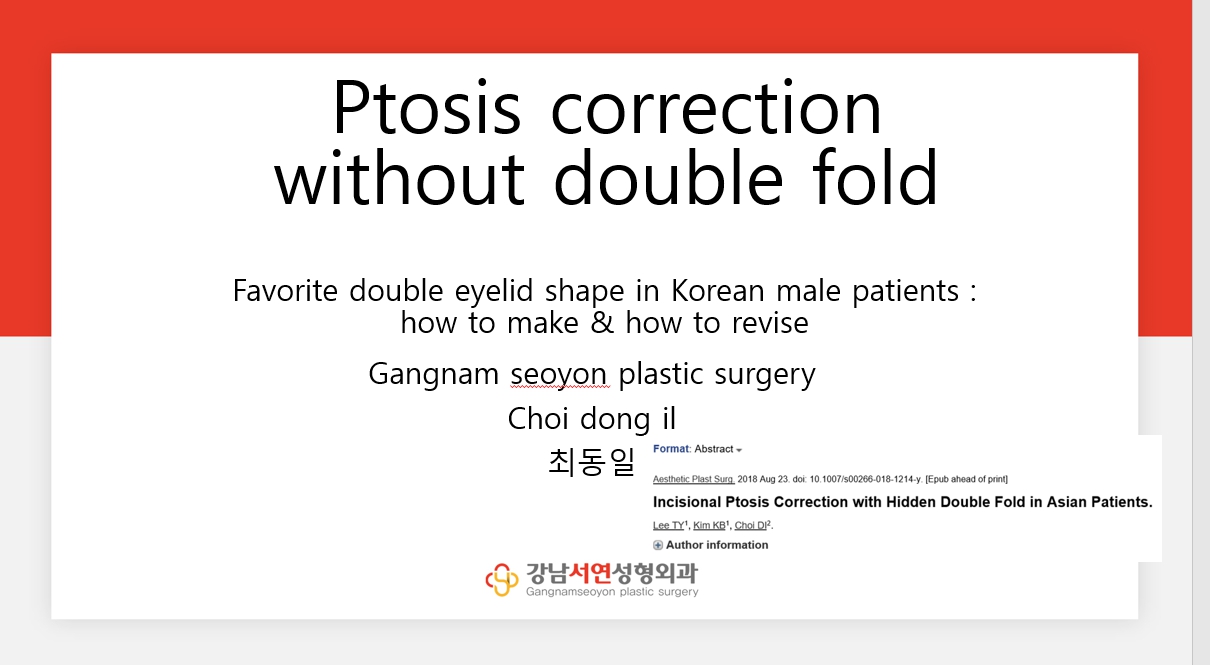 Ptosis correction without double fold

Favorite double eyelid shape in Korean male patients : how to make & how to revise

Gangnam seoyon plastic surgery

Choi dong il

최동일

Format: Abstract

Aesthetic Plast Surg. 2018 Aug 23. doi: 10.1007/s00266-018-1214-y. [Epub ahead of print]

Incisional Ptosis Correction with Hidden Double Fold in Asian Patients.

Lee TY$^1$, Kim KB$^1$, Choi DI$^2$.

Author information

강남서연성형외과
Gangnamseoyon plastic surgery